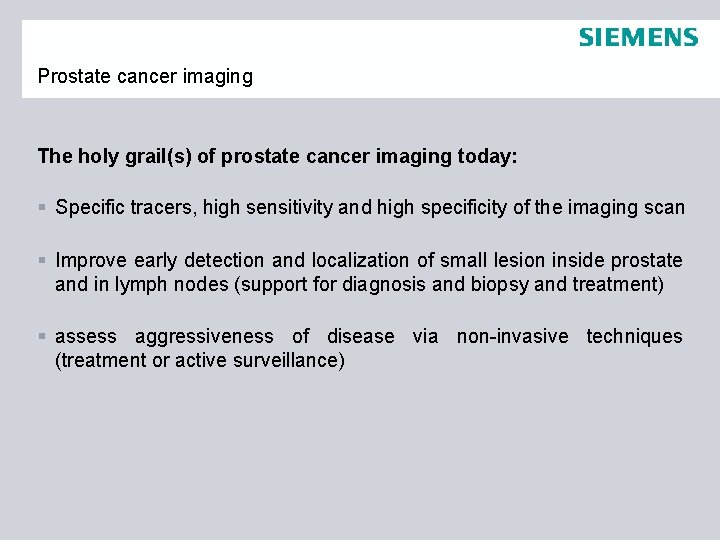 SIEMENS

Prostate cancer imaging

The holy grail(s) of prostate cancer imaging today:

▪ Specific tracers, high sensitivity and high specificity of the imaging scan

▪ Improve early detection and localization of small lesion inside prostate and in lymph nodes (support for diagnosis and biopsy and treatment)

▪ assess aggressiveness of disease via non-invasive techniques (treatment or active surveillance)